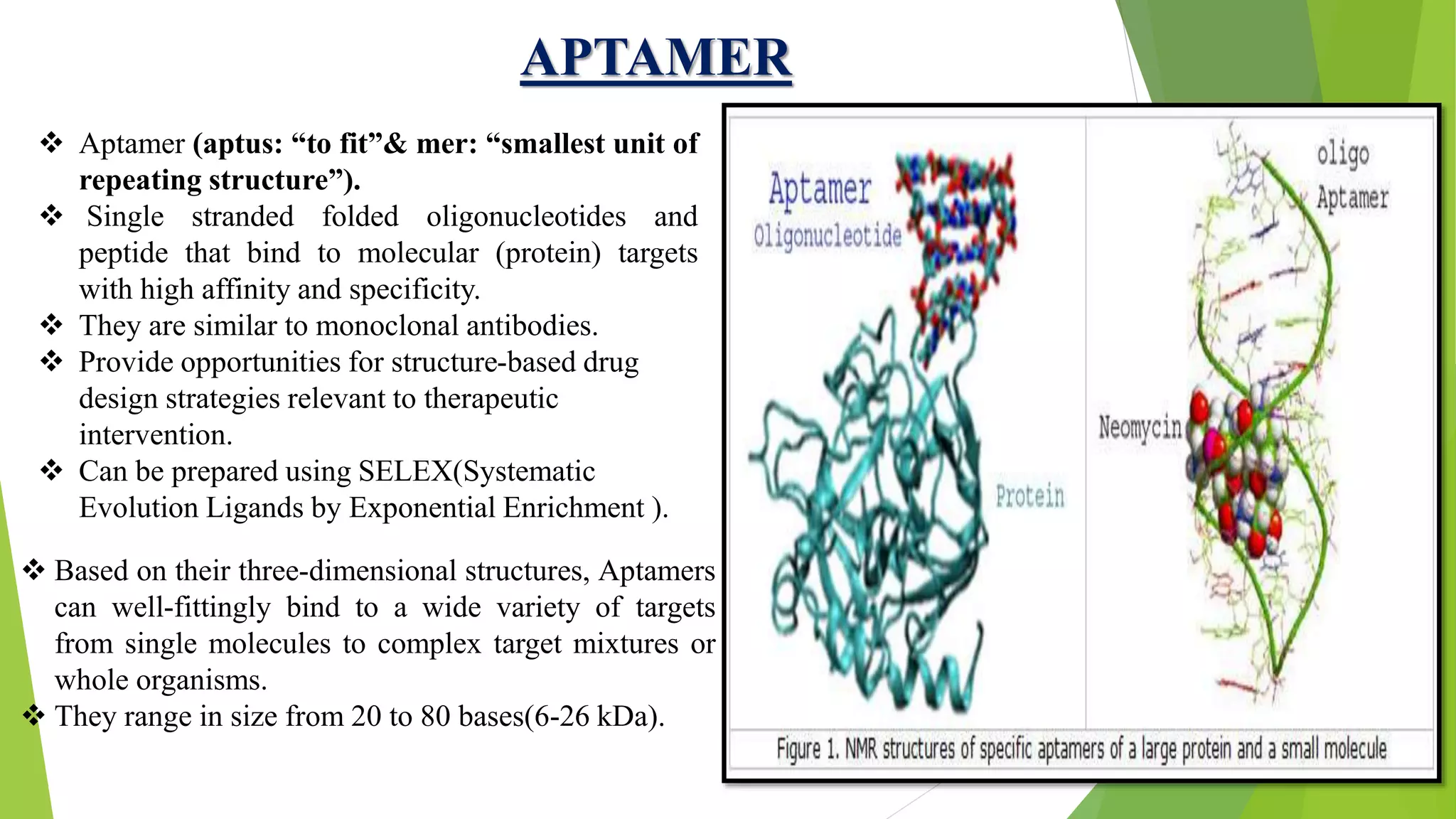 APTAMER

❖ Aptamer (aptus: “to fit”& mer: “smallest unit of repeating structure”).
❖ Single stranded folded oligonucleotides and peptide that bind to molecular (protein) targets with high affinity and specificity.
❖ They are similar to monoclonal antibodies.
❖ Provide opportunities for structure-based drug design strategies relevant to therapeutic intervention.
❖ Can be prepared using SELEX(Systematic Evolution Ligands by Exponential Enrichment ).

❖ Based on their three-dimensional structures, Aptamers can well-fittingly bind to a wide variety of targets from single molecules to complex target mixtures or whole organisms.
❖ They range in size from 20 to 80 bases(6-26 kDa).

Aptamer
Oligonucleotide
Protein
oligo
Aptamer
Neomycin
Figure 1. NMR structures of specific aptamers of a large protein and a small molecule